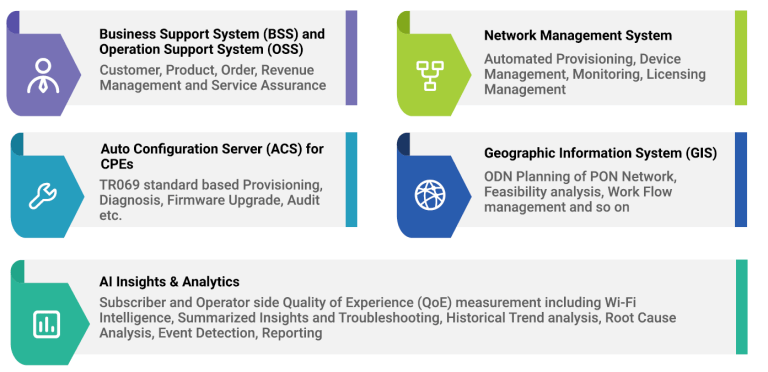 Business Support System (BSS) and Operation Support System (OSS)

Customer, Product, Order, Revenue Management and Service Assurance

Network Management System

Automated Provisioning, Device Management, Monitoring, Licensing Management

Auto Configuration Server (ACS) for CPEs

TR069 standard based Provisioning, Diagnosis, Firmware Upgrade, Audit etc.

Geographic Information System (GIS)

ODN Planning of PON Network, Feasibility analysis, Work Flow management and so on

AI Insights & Analytics

Subscriber and Operator side Quality of Experience (QoE) measurement including Wi-Fi Intelligence, Summarized Insights and Troubleshooting, Historical Trend analysis, Root Cause Analysis, Event Detection, Reporting